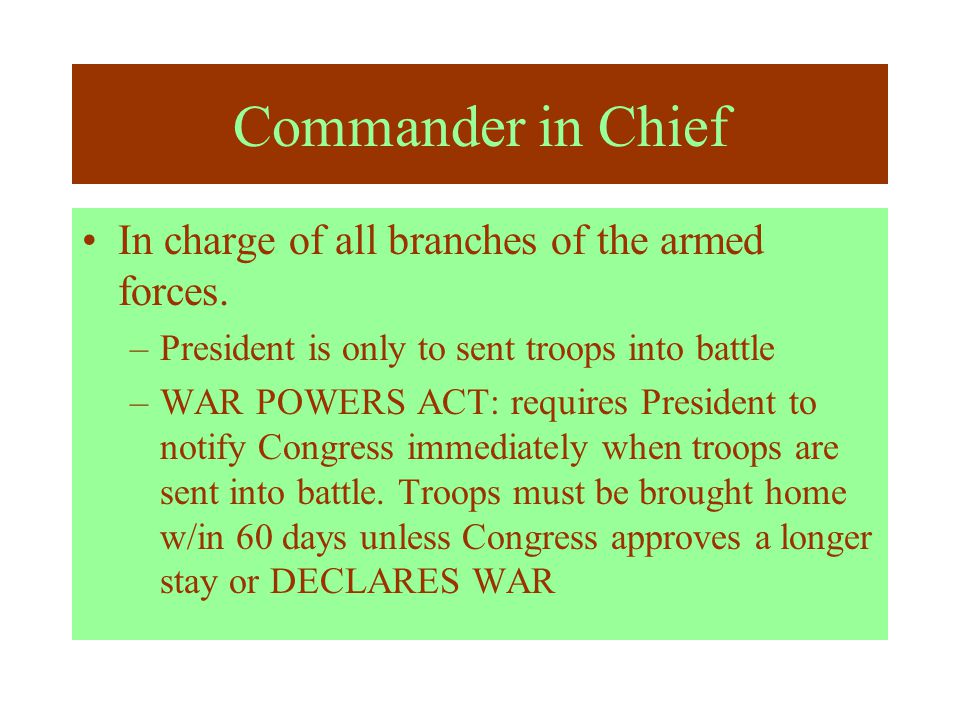 Commander in Chief

• In charge of all branches of the armed forces.
– President is only to sent troops into battle
– WAR POWERS ACT: requires President to notify Congress immediately when troops are sent into battle. Troops must be brought home w/in 60 days unless Congress approves a longer stay or DECLARES WAR